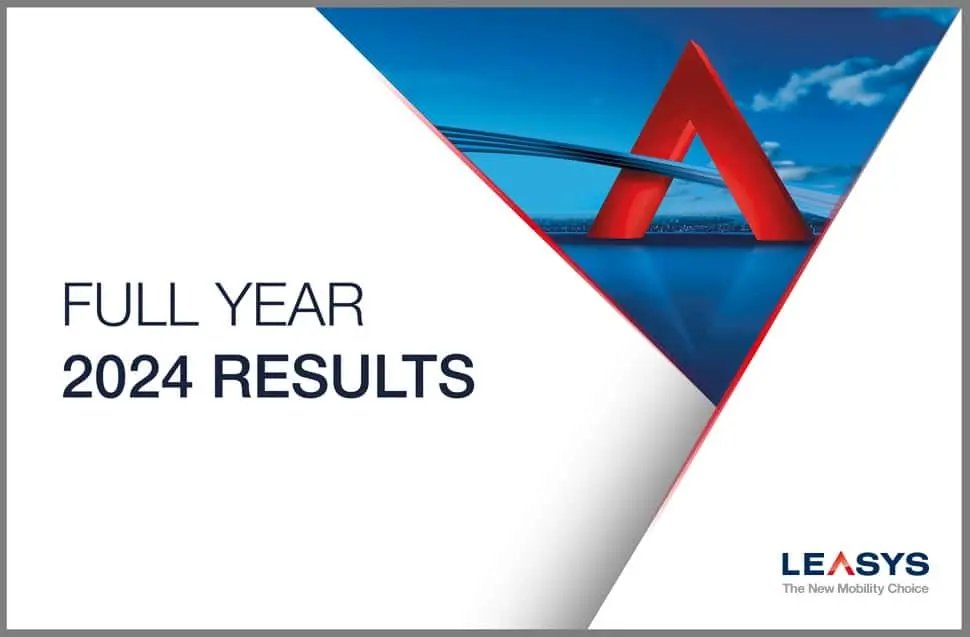 FULL YEAR
2024 RESULTS

LEASYS
The New Mobility Choice